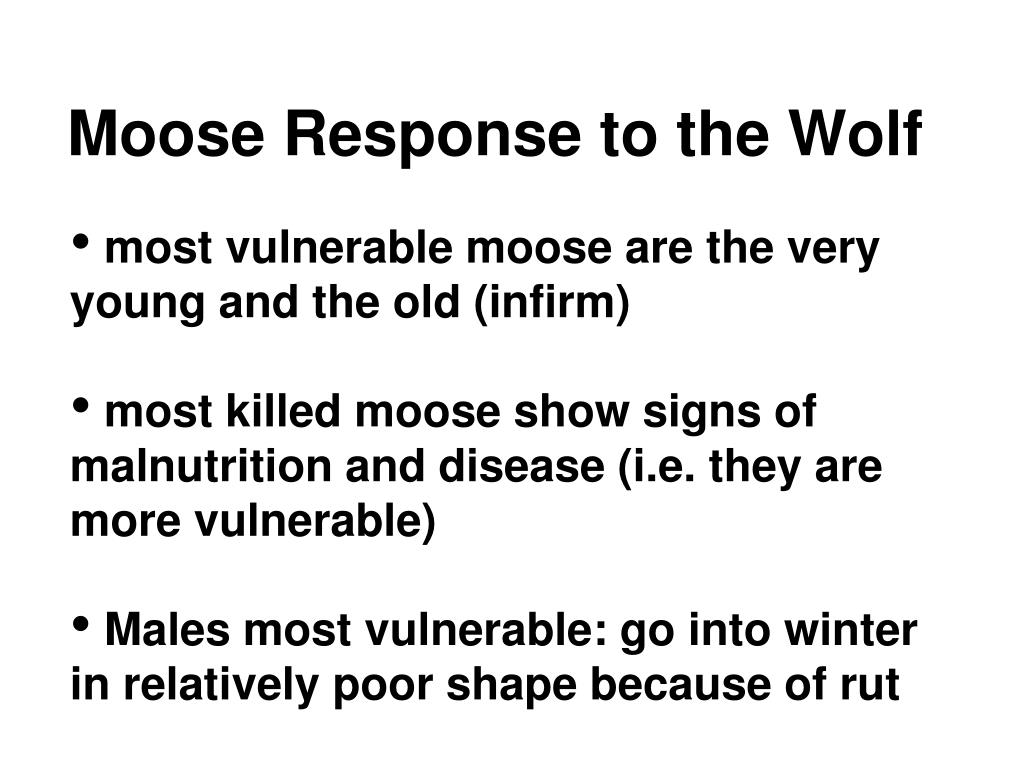 Moose Response to the Wolf

• most vulnerable moose are the very young and the old (infirm)

• most killed moose show signs of malnutrition and disease (i.e. they are more vulnerable)

• Males most vulnerable: go into winter in relatively poor shape because of rut